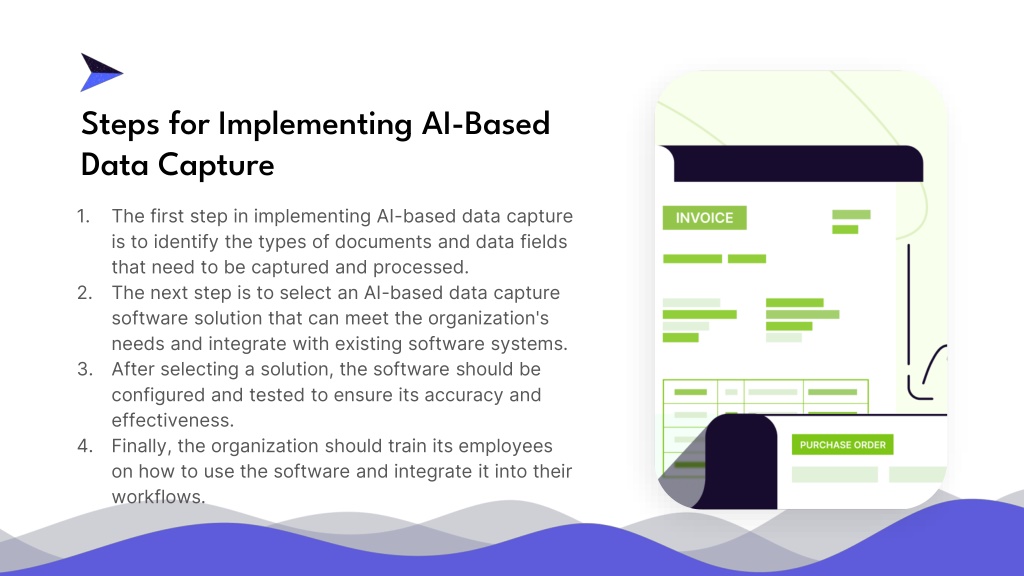 Steps for Implementing AI-Based Data Capture

1. The first step in implementing AI-based data capture is to identify the types of documents and data fields that need to be captured and processed.
2. The next step is to select an AI-based data capture software solution that can meet the organization's needs and integrate with existing software systems.
3. After selecting a solution, the software should be configured and tested to ensure its accuracy and effectiveness.
4. Finally, the organization should train its employees on how to use the software and integrate it into their workflows.

INVOICE

PURCHASE ORDER